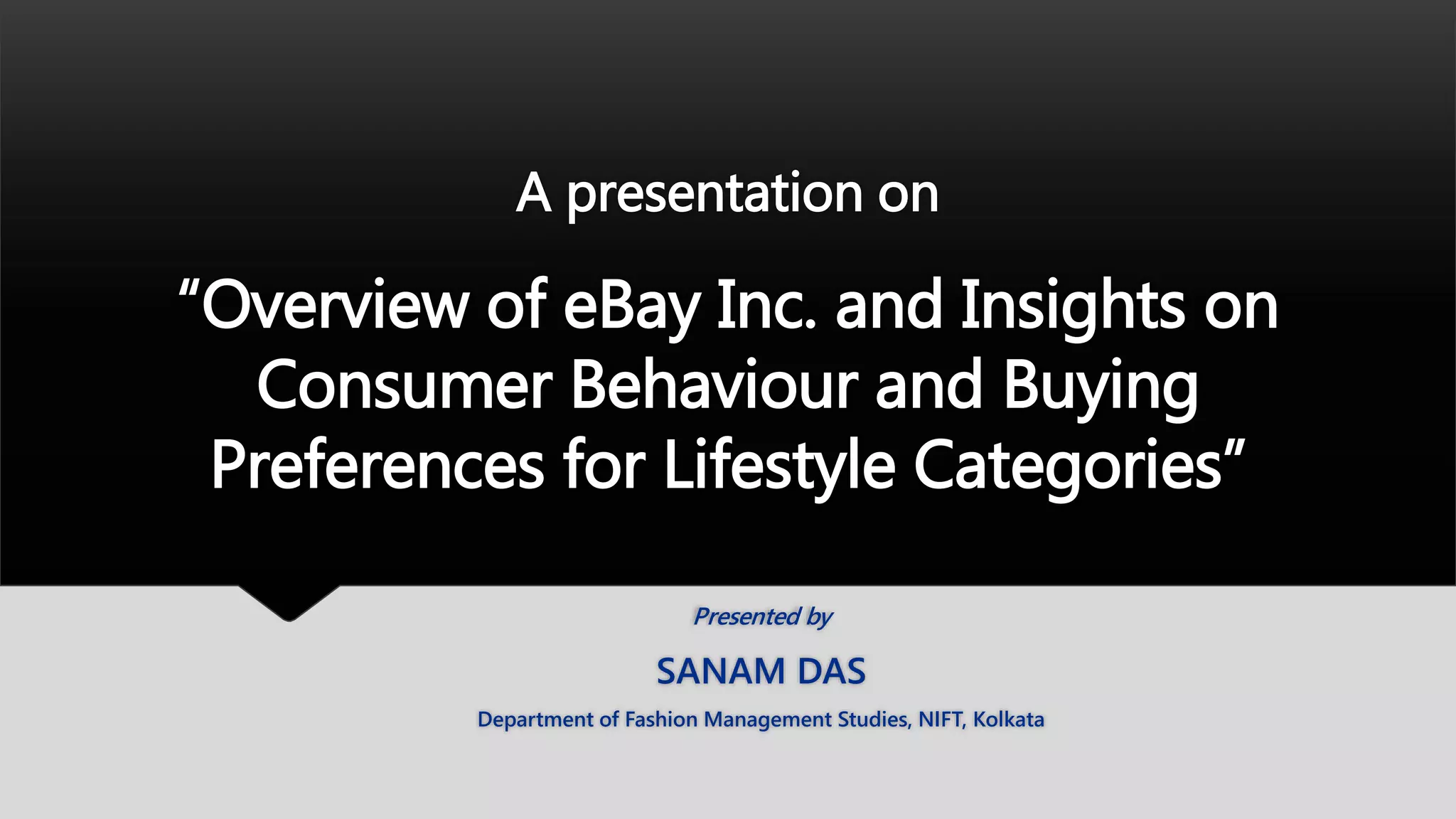 A presentation on

“Overview of eBay Inc. and Insights on Consumer Behaviour and Buying Preferences for Lifestyle Categories”

Presented by

SANAM DAS

Department of Fashion Management Studies, NIFT, Kolkata